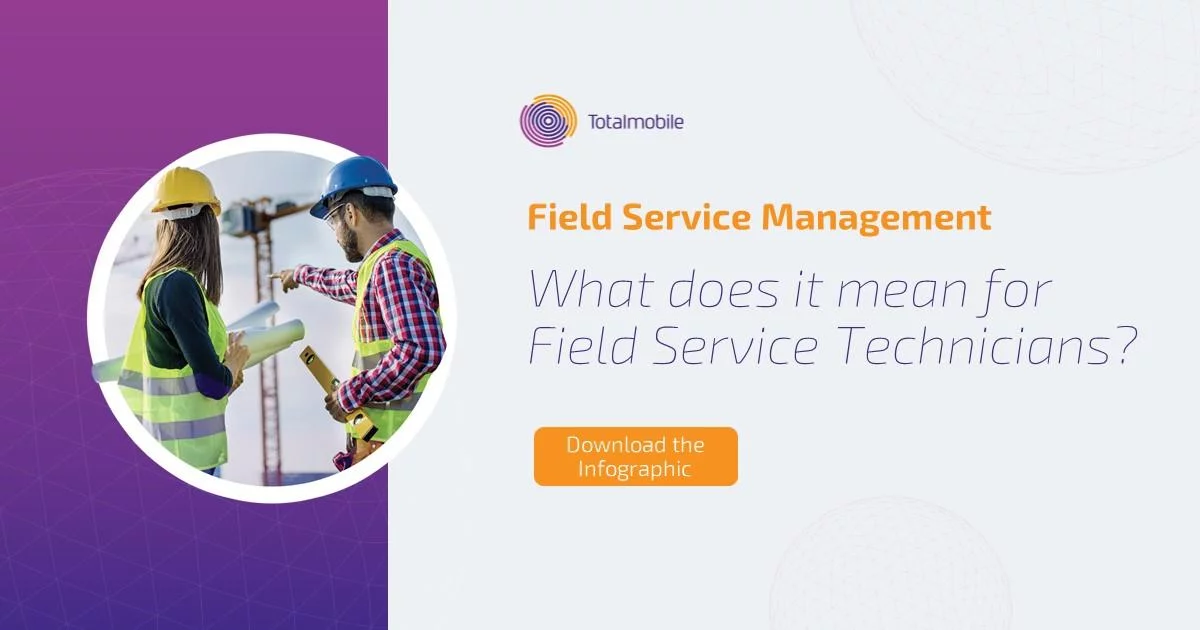 Totalmobile

Field Service Management

What does it mean for Field Service Technicians?

Download the Infographic